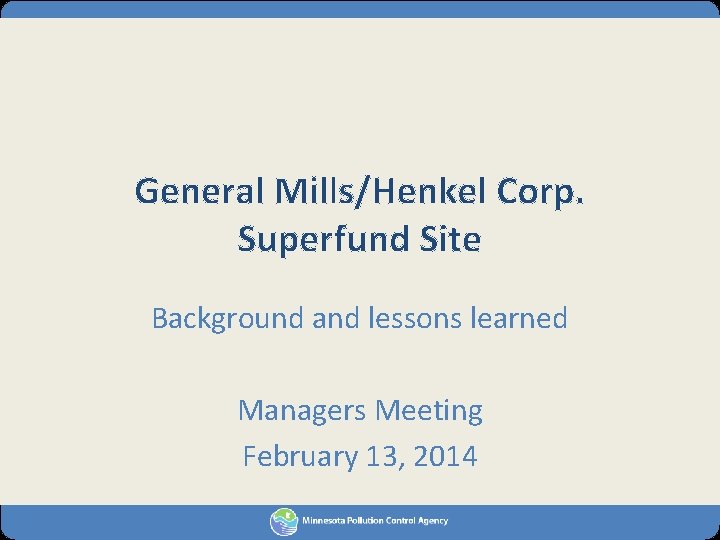 General Mills/Henkel Corp. Superfund Site

Background and lessons learned

Managers Meeting
February 13, 2014

Minnesota Pollution Control Agency